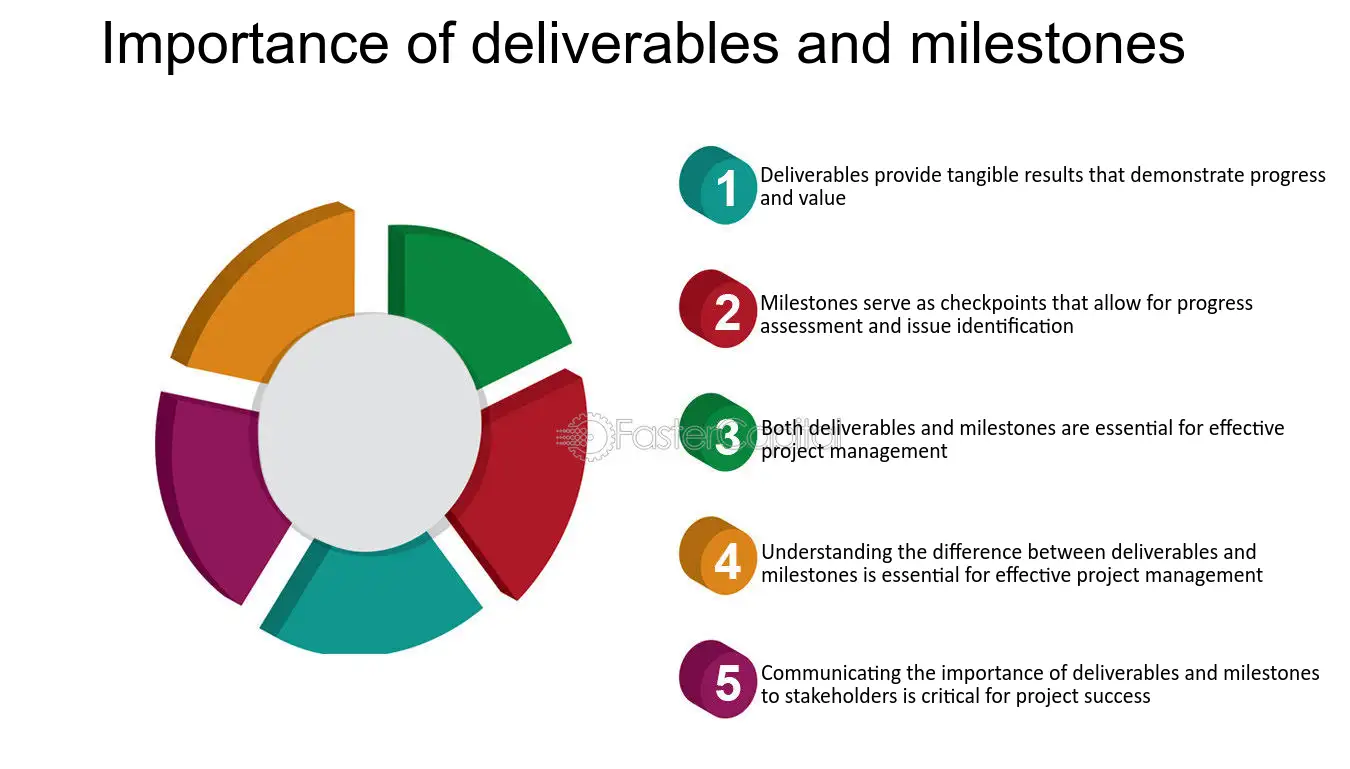 Importance of deliverables and milestones

1 Deliverables provide tangible results that demonstrate progress and value

2 Milestones serve as checkpoints that allow for progress assessment and issue identification

3 Both deliverables and milestones are essential for effective project management

4 Understanding the difference between deliverables and milestones is essential for effective project management

5 Communicating the importance of deliverables and milestones to stakeholders is critical for project success

FasterCapital